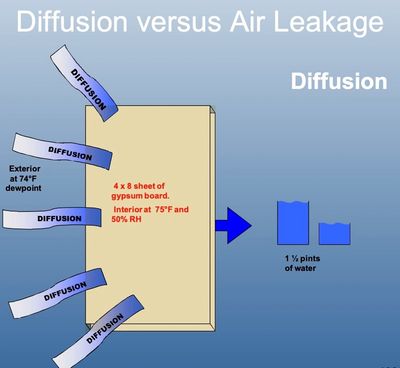 Diffusion versus Air Leakage

Diffusion

DIFFUSION

DIFFUSION

Exterior at 74°F dewpoint

DIFFUSION

DIFFUSION

DIFFUSION

4 x 8 sheet of gypsum board.

Interior at 75°F and 50% RH

1 ½ pints of water